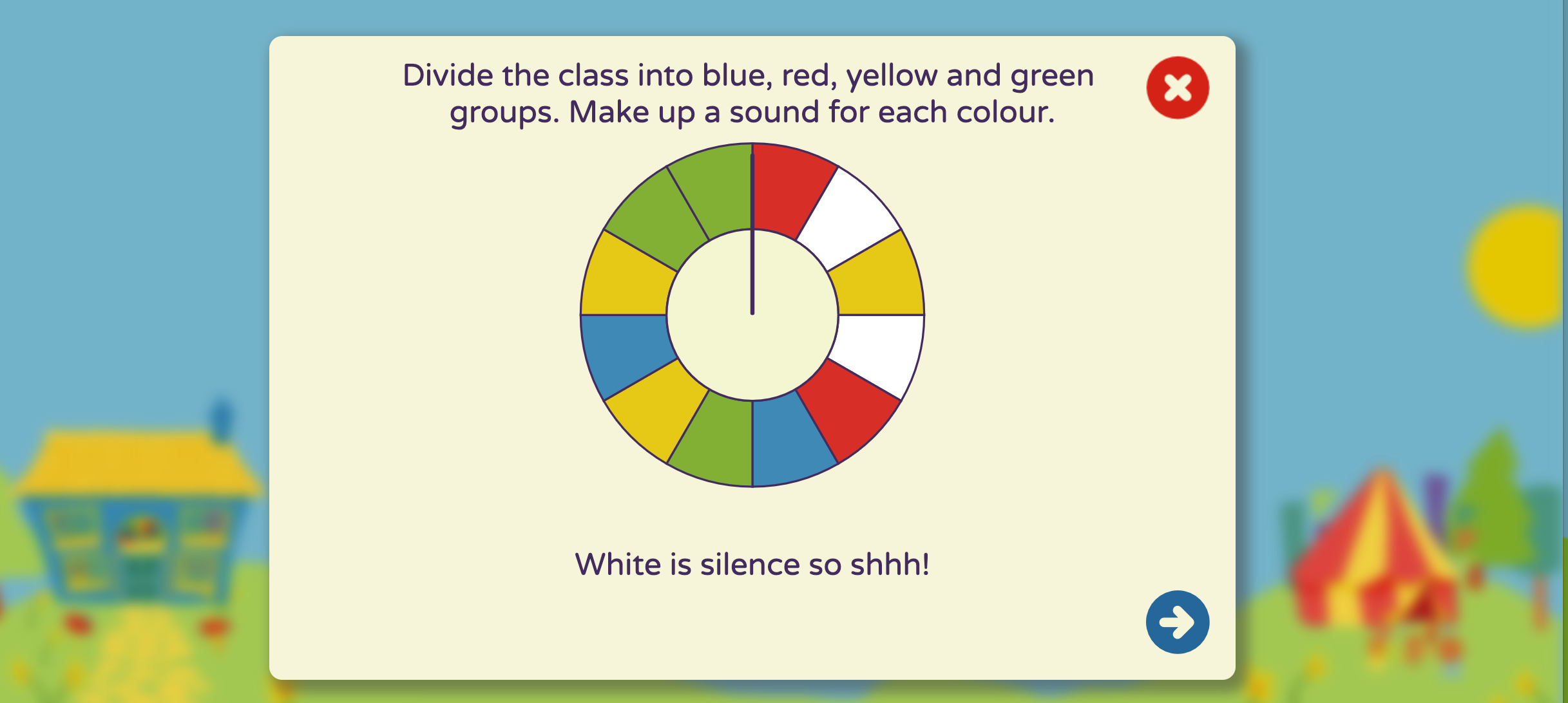 Divide the class into blue, red, yellow and green groups. Make up a sound for each colour.

White is silence so shhh!